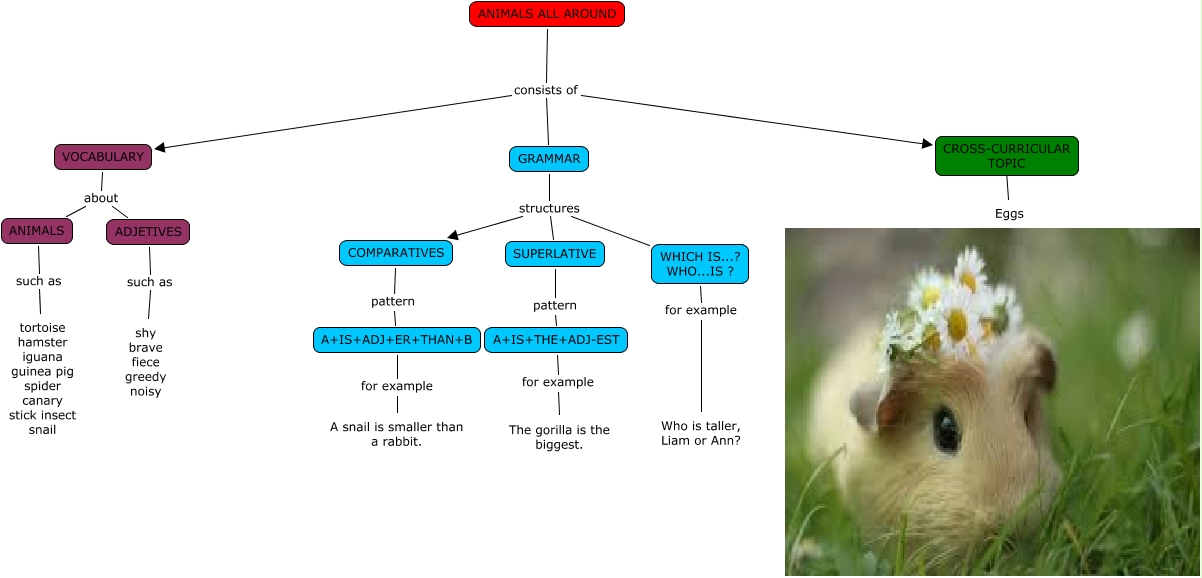 ANIMALS ALL AROUND

consists of

VOCABULARY

about

ANIMALS

such as

tortoise
hamster
iguana
guinea pig
spider
canary
stick insect
snail

ADJETIVES

such as

shy
brave
fiece
greedy
noisy

GRAMMAR

structures

COMPARATIVES

pattern

A+IS+ADJ+ER+THAN+B

for example

A snail is smaller than a rabbit.

SUPERLATIVE

pattern

A+IS+THE+ADJ-EST

for example

The gorilla is the biggest.

WHICH IS...? WHO...IS ?

for example

Who is taller, Liam or Ann?

CROSS-CURRICULAR TOPIC

Eggs